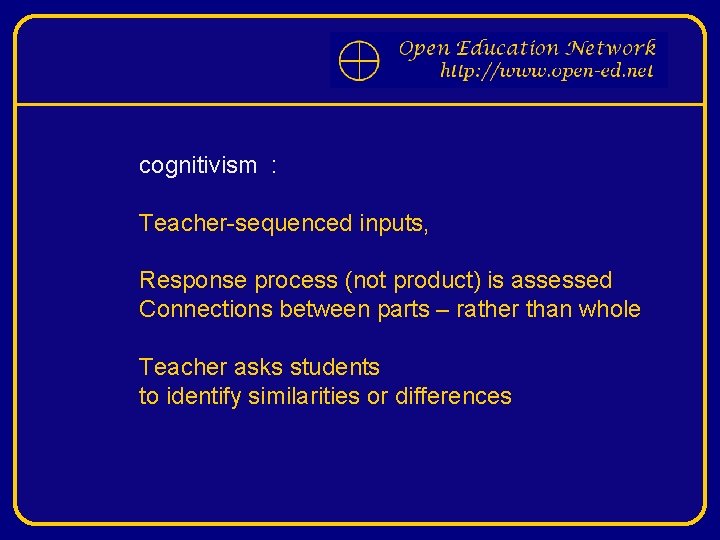 Open Education Network
http://www.open-ed.net

cognitivism :

Teacher-sequenced inputs,

Response process (not product) is assessed
Connections between parts – rather than whole

Teacher asks students
to identify similarities or differences